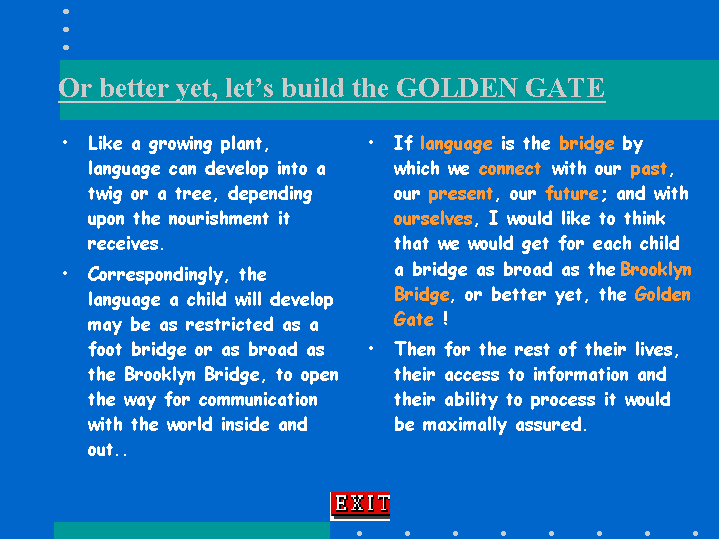 Or better yet, let's build the GOLDEN GATE

• Like a growing plant, language can develop into a twig or a tree, depending upon the nourishment it receives.

• Correspondingly, the language a child will develop may be as restricted as a foot bridge or as broad as the Brooklyn Bridge, to open the way for communication with the world inside and out..

• If language is the bridge by which we connect with our past, our present, our future; and with ourselves, I would like to think that we would get for each child a bridge as broad as the Brooklyn Bridge, or better yet, the Golden Gate !

• Then for the rest of their lives, their access to information and their ability to process it would be maximally assured.

EXIT